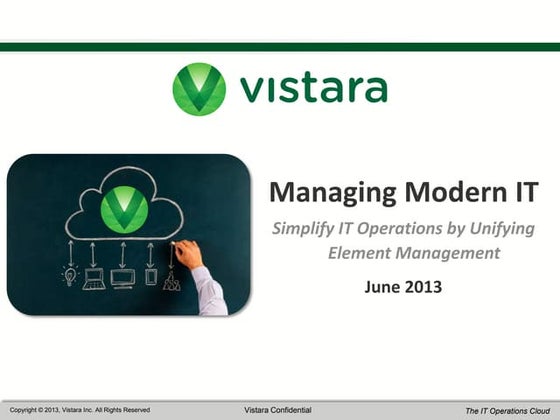 vistara

Managing Modern IT

Simplify IT Operations by Unifying Element Management

June 2013

Copyright © 2013, Vistara Inc. All Rights Reserved

Vistara Confidential

The IT Operations Cloud